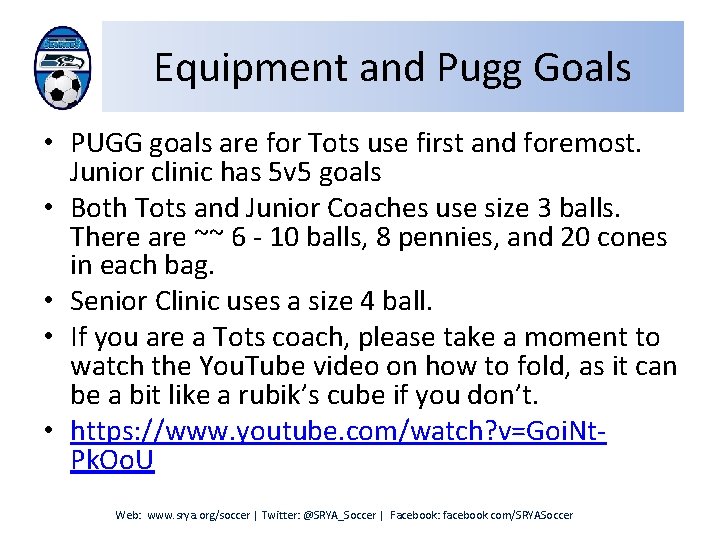 Equipment and Pugg Goals

• PUGG goals are for Tots use first and foremost. Junior clinic has 5v5 goals

• Both Tots and Junior Coaches use size 3 balls. There are ~~ 6 - 10 balls, 8 pennies, and 20 cones in each bag.

• Senior Clinic uses a size 4 ball.

• If you are a Tots coach, please take a moment to watch the YouTube video on how to fold, as it can be a bit like a rubik's cube if you don't.

• https://www.youtube.com/watch?v=GoiNt-PkOoU

Web: www.srya.org/soccer | Twitter: @SRYA_Soccer | Facebook: facebook.com/SRYASoccer